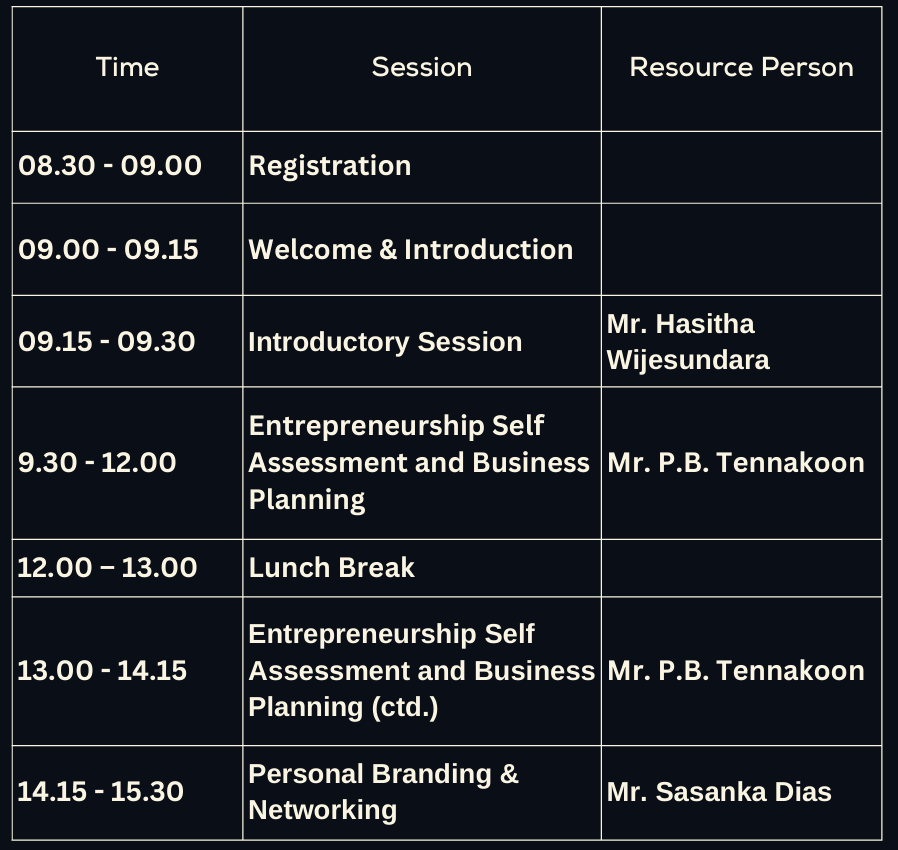 | Time | Session | Resource Person |
|---|---|---|
| 08.30 - 09.00 | Registration | |
| 09.00 - 09.15 | Welcome & Introduction | |
| 09.15 - 09.30 | Introductory Session | Mr. Hasitha Wijesundara |
| 9.30 - 12.00 | Entrepreneurship Self Assessment and Business Planning | Mr. P.B. Tennakoon |
| 12.00 – 13.00 | Lunch Break | |
| 13.00 - 14.15 | Entrepreneurship Self Assessment and Business Planning (ctd.) | Mr. P.B. Tennakoon |
| 14.15 - 15.30 | Personal Branding & Networking | Mr. Sasanka Dias |